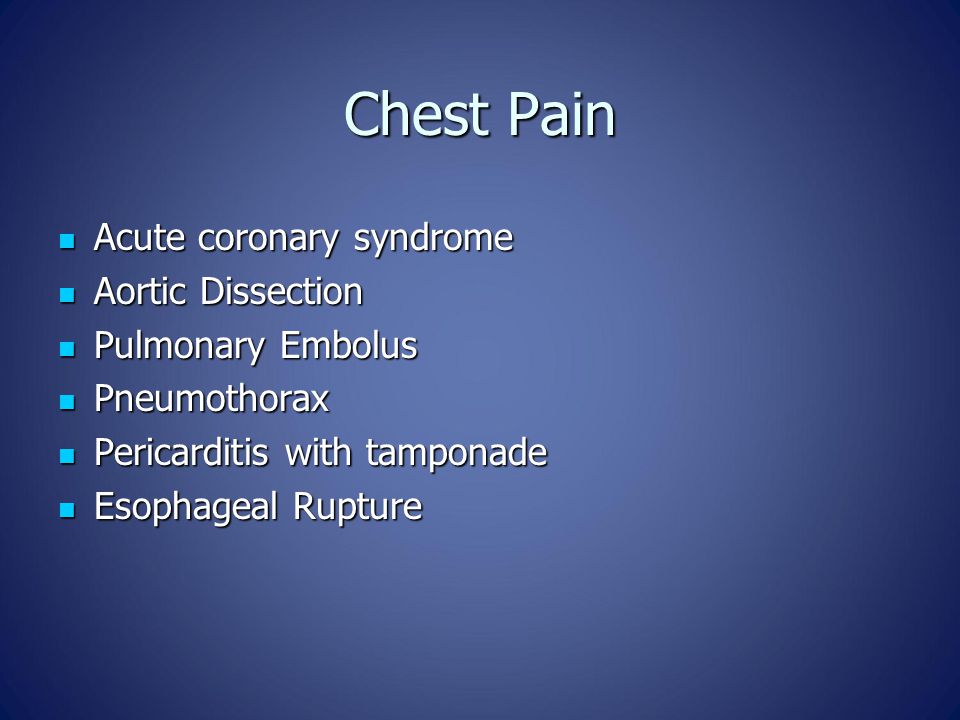 Chest Pain

- Acute coronary syndrome
- Aortic Dissection
- Pulmonary Embolus
- Pneumothorax
- Pericarditis with tamponade
- Esophageal Rupture